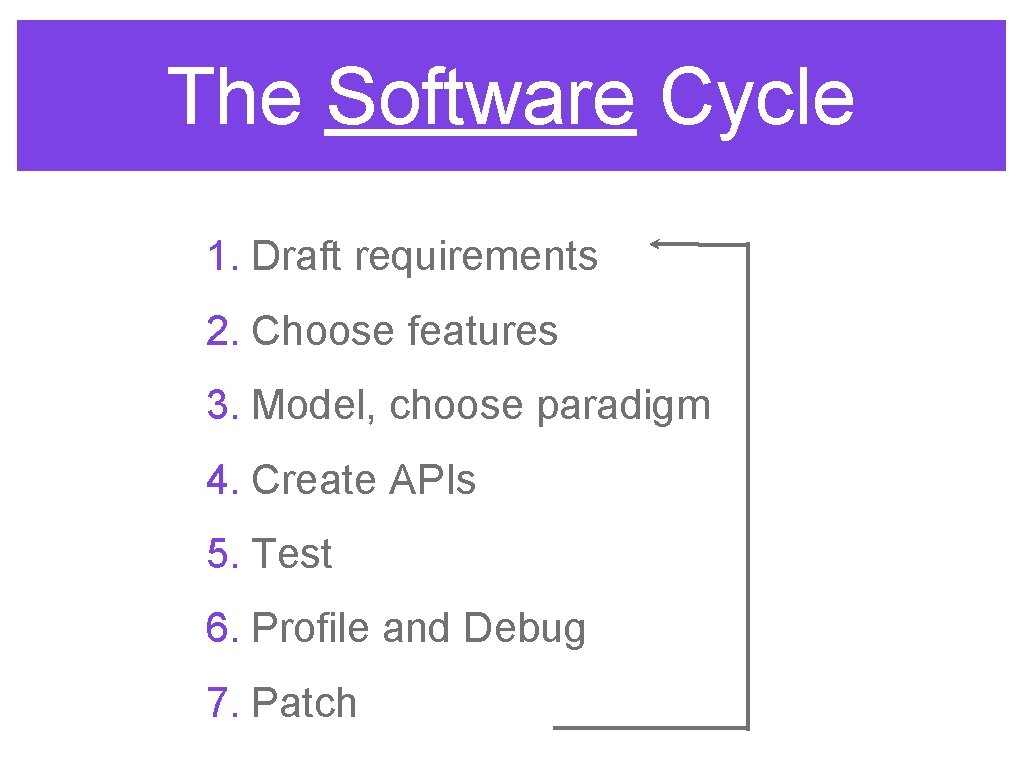 The Software Cycle

1. Draft requirements
2. Choose features
3. Model, choose paradigm
4. Create APIs
5. Test
6. Profile and Debug
7. Patch